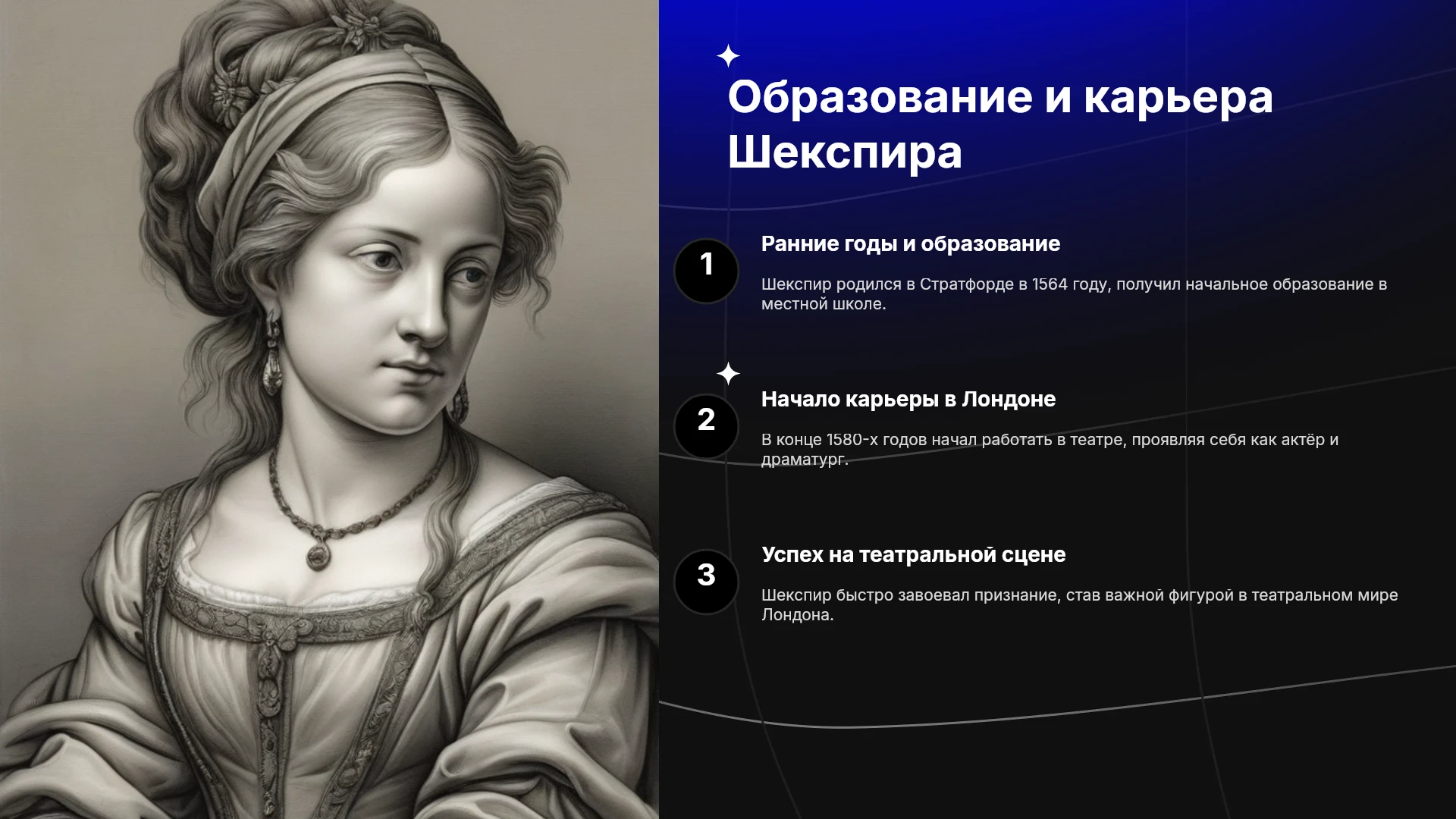 Образование и карьера Шекспира

1

Ранние годы и образование

Шекспир родился в Стратфорде в 1564 году, получил начальное образование в местной школе.

2

Начало карьеры в Лондоне

В конце 1580-х годов начал работать в театре, проявляя себя как актёр и драматург.

3

Успех на театральной сцене

Шекспир быстро завоевал признание, став важной фигурой в театральном мире Лондона.